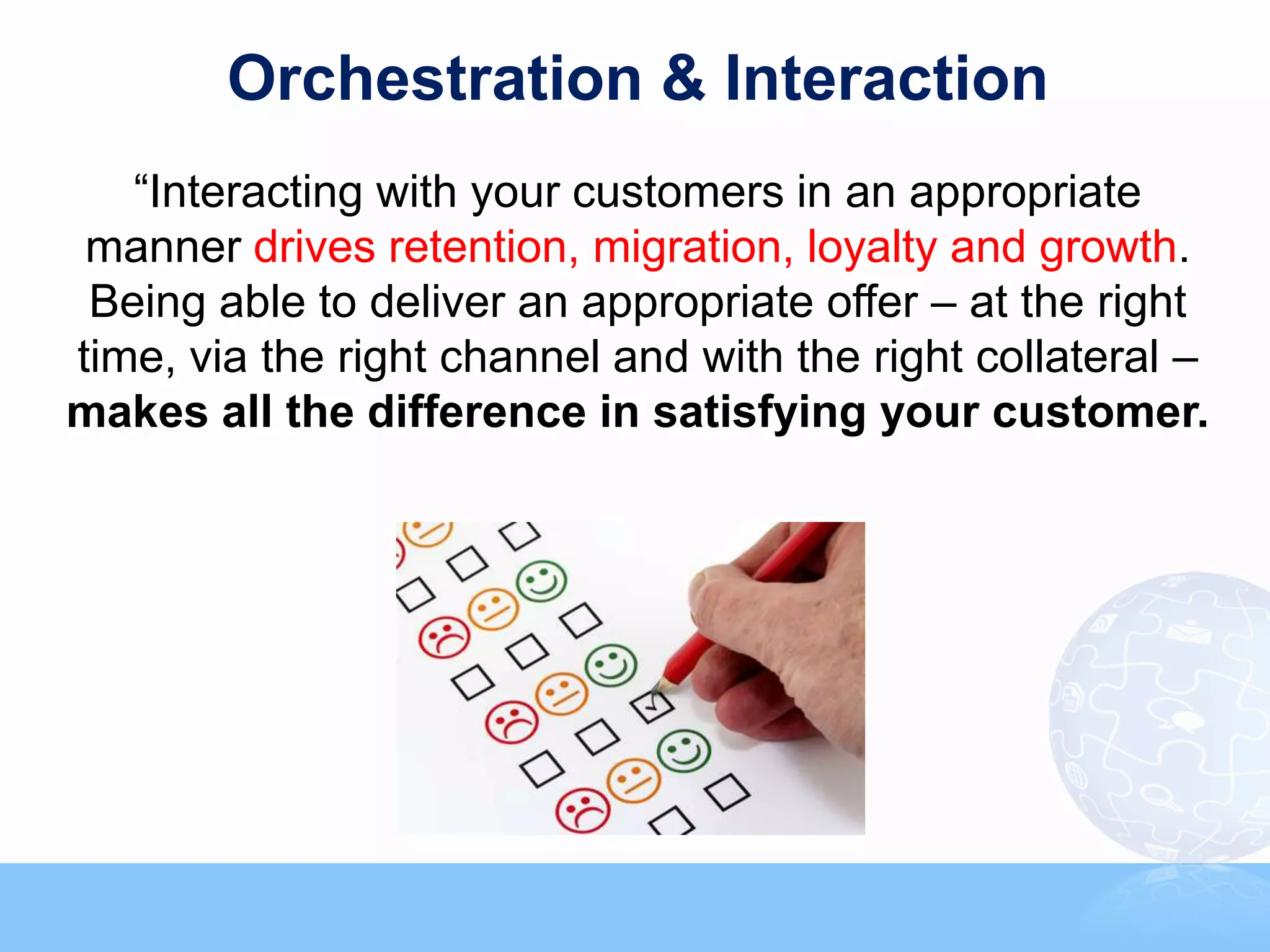 Orchestration & Interaction

“Interacting with your customers in an appropriate manner drives retention, migration, loyalty and growth. Being able to deliver an appropriate offer – at the right time, via the right channel and with the right collateral – makes all the difference in satisfying your customer.